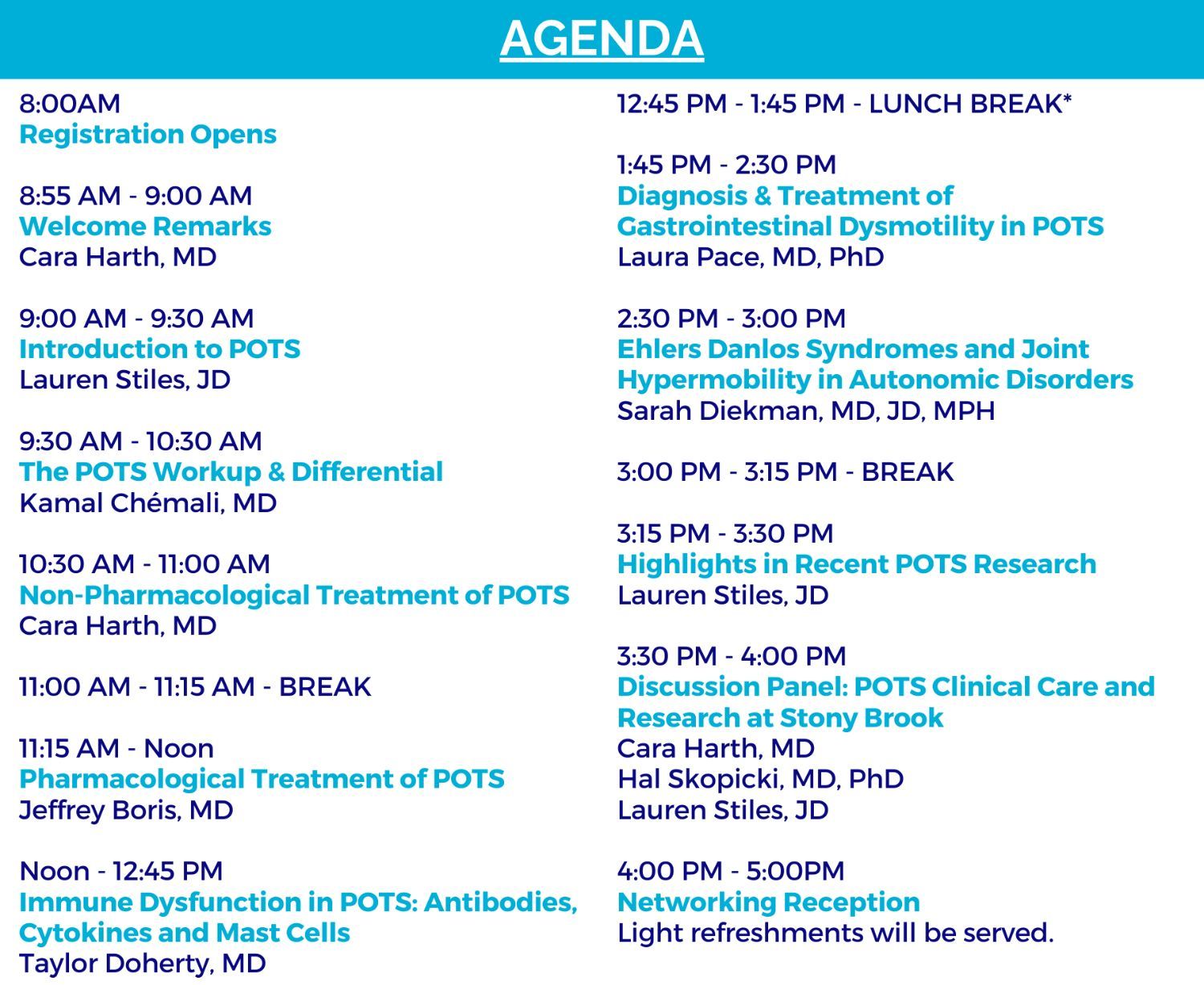 AGENDA

8:00AM
Registration Opens

8:55 AM - 9:00 AM
Welcome Remarks
Cara Harth, MD

9:00 AM - 9:30 AM
Introduction to POTS
Lauren Stiles, JD

9:30 AM - 10:30 AM
The POTS Workup & Differential
Kamal Chémali, MD

10:30 AM - 11:00 AM
Non-Pharmacological Treatment of POTS
Cara Harth, MD

11:00 AM - 11:15 AM - BREAK

11:15 AM - Noon
Pharmacological Treatment of POTS
Jeffrey Boris, MD

Noon - 12:45 PM
Immune Dysfunction in POTS: Antibodies, Cytokines and Mast Cells
Taylor Doherty, MD

12:45 PM - 1:45 PM - LUNCH BREAK*

1:45 PM - 2:30 PM
Diagnosis & Treatment of Gastrointestinal Dysmotility in POTS
Laura Pace, MD, PhD

2:30 PM - 3:00 PM
Ehlers Danlos Syndromes and Joint Hypermobility in Autonomic Disorders
Sarah Diekman, MD, JD, MPH

3:00 PM - 3:15 PM - BREAK

3:15 PM - 3:30 PM
Highlights in Recent POTS Research
Lauren Stiles, JD

3:30 PM - 4:00 PM
Discussion Panel: POTS Clinical Care and Research at Stony Brook
Cara Harth, MD
Hal Skopicki, MD, PhD
Lauren Stiles, JD

4:00 PM - 5:00PM
Networking Reception
Light refreshments will be served.